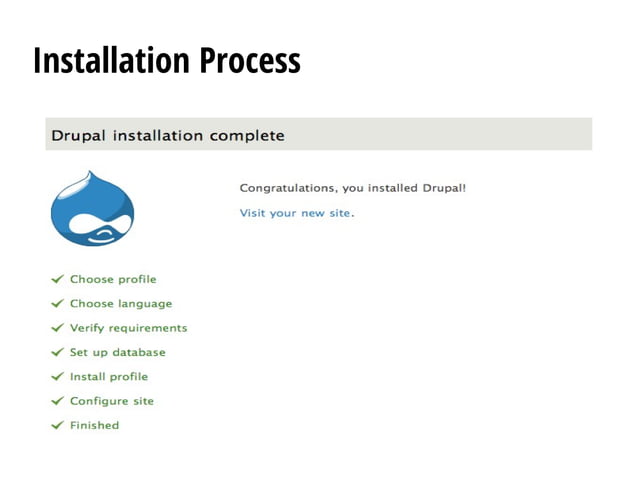 Installation Process

Drupal installation complete

Congratulations, you installed Drupal!

Visit your new site.

✓ Choose profile
✓ Choose language
✓ Verify requirements
✓ Set up database
✓ Install profile
✓ Configure site
✓ Finished